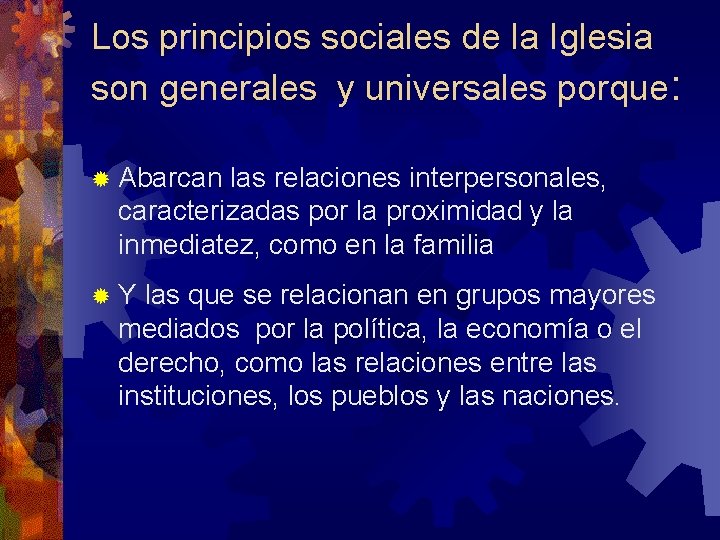 Los principios sociales de la Iglesia son generales  y universales porque:

Abarcan las relaciones interpersonales, caracterizadas por la proximidad y la inmediatez, como en la familia

Y las que se relacionan en grupos mayores mediados  por la política, la economía o el derecho, como las relaciones entre las instituciones, los pueblos y las naciones.